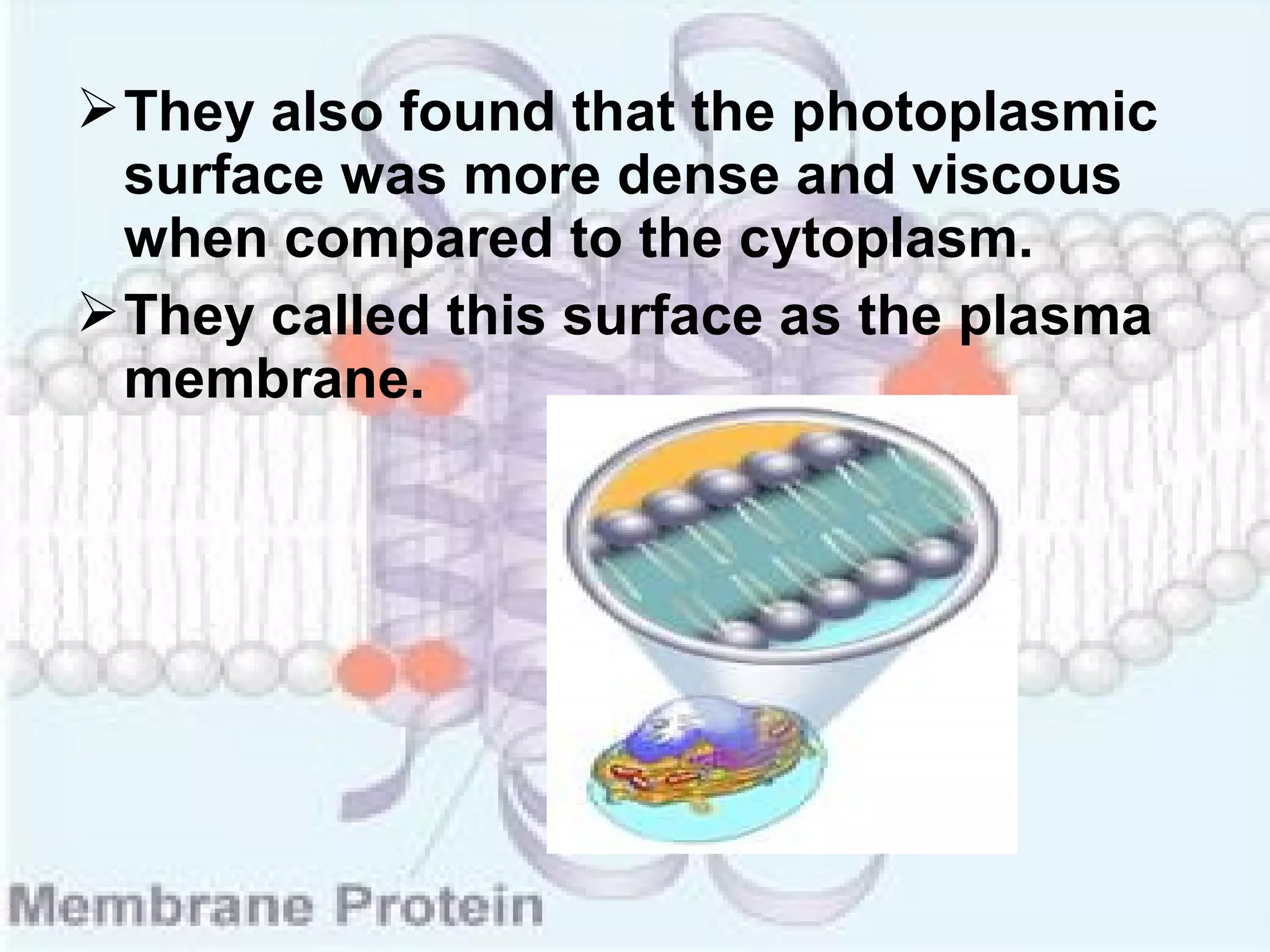 ➢ They also found that the photoplasmic surface was more dense and viscous when compared to the cytoplasm.

➢ They called this surface as the plasma membrane.

Membrane Protein